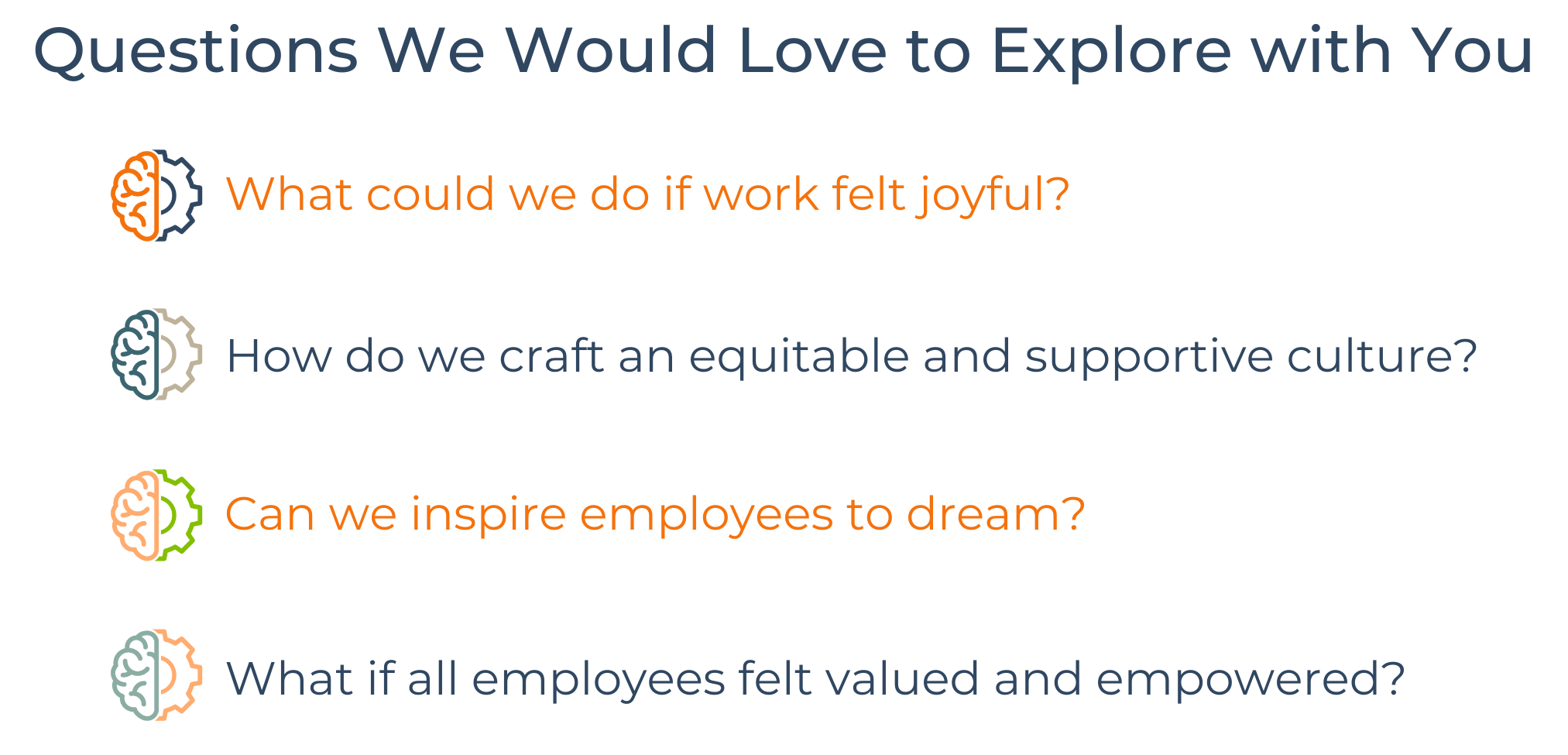 Questions We Would Love to Explore with You

What could we do if work felt joyful?

How do we craft an equitable and supportive culture?

Can we inspire employees to dream?

What if all employees felt valued and empowered?